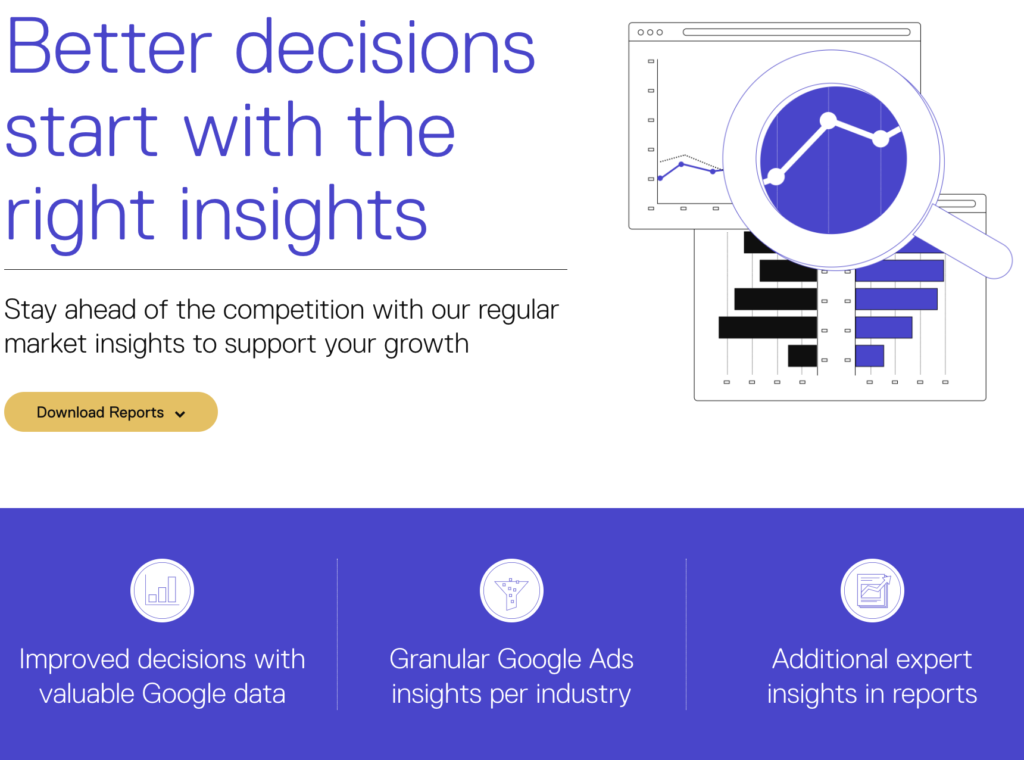 Better decisions start with the right insights

Stay ahead of the competition with our regular market insights to support your growth

Download Reports

Improved decisions with valuable Google data

Granular Google Ads insights per industry

Additional expert insights in reports